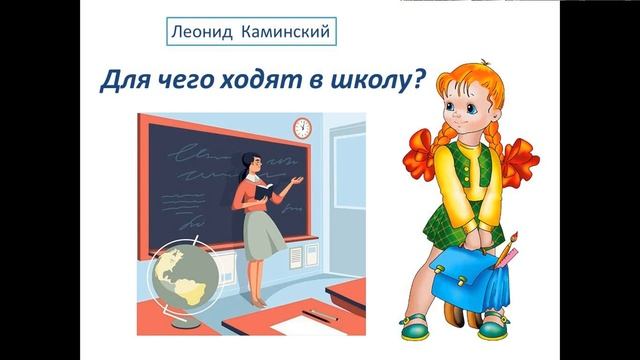 Леонид Каминский

Для чего ходят в школу?